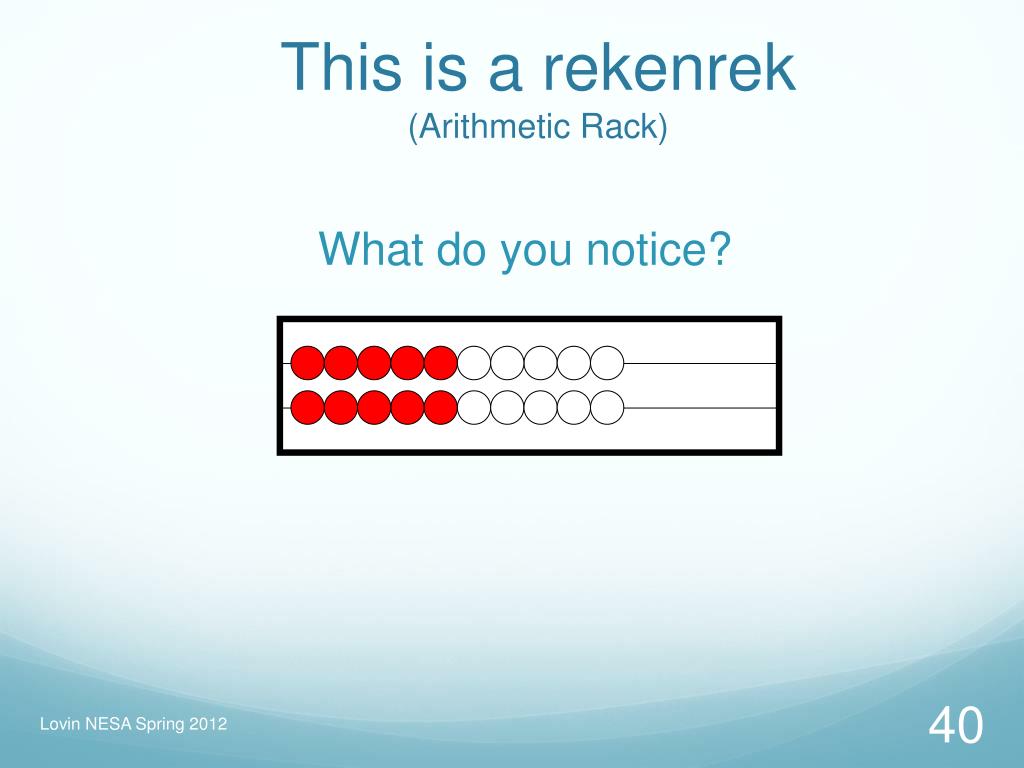 This is a rekenrek
(Arithmetic Rack)

What do you notice?

Lovin NESA Spring 2012

40